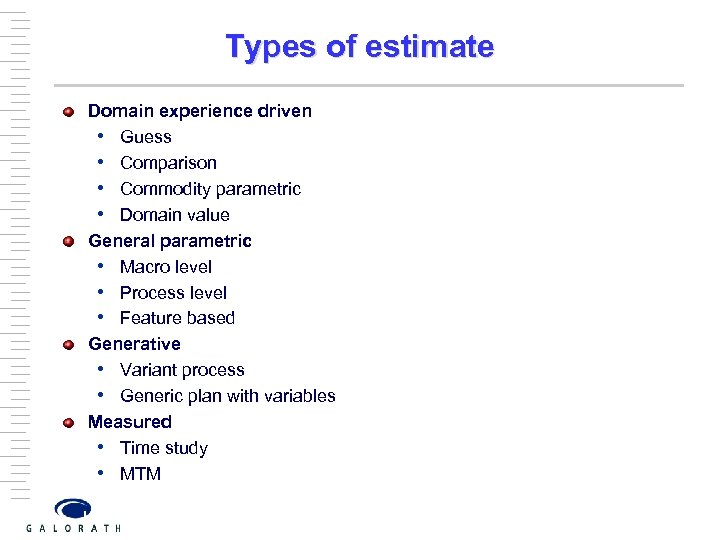 Types of estimate

Domain experience driven
• Guess
• Comparison
• Commodity parametric
• Domain value

General parametric
• Macro level
• Process level
• Feature based

Generative
• Variant process
• Generic plan with variables

Measured
• Time study
• MTM

GALORATH